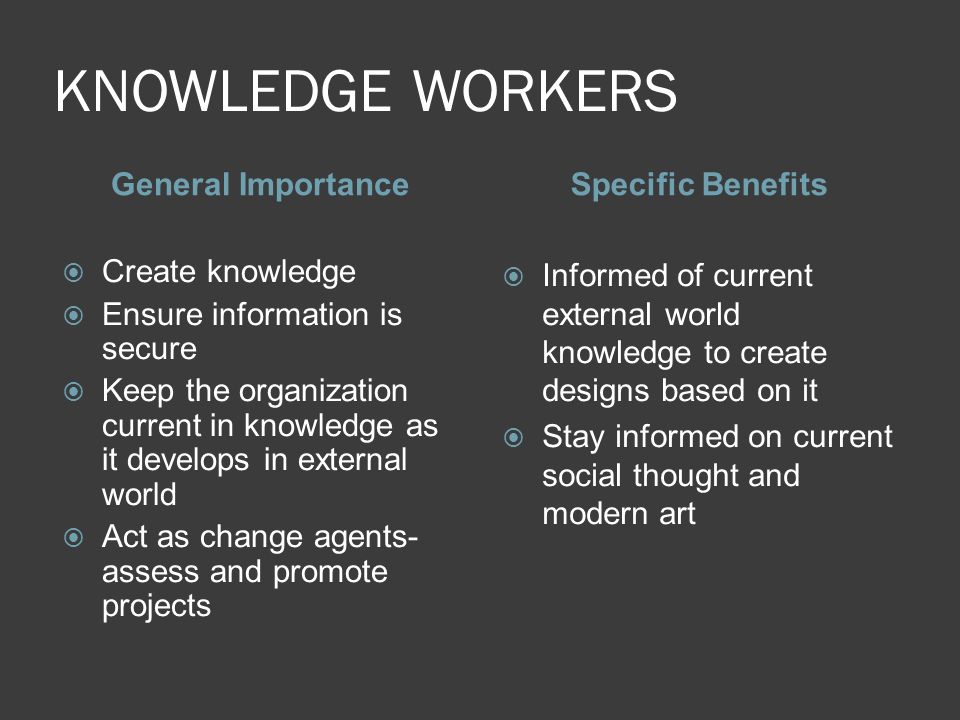 KNOWLEDGE WORKERS

General Importance

- Create knowledge
- Ensure information is secure
- Keep the organization current in knowledge as it develops in external world
- Act as change agents- assess and promote projects

Specific Benefits

- Informed of current external world knowledge to create designs based on it
- Stay informed on current social thought and modern art